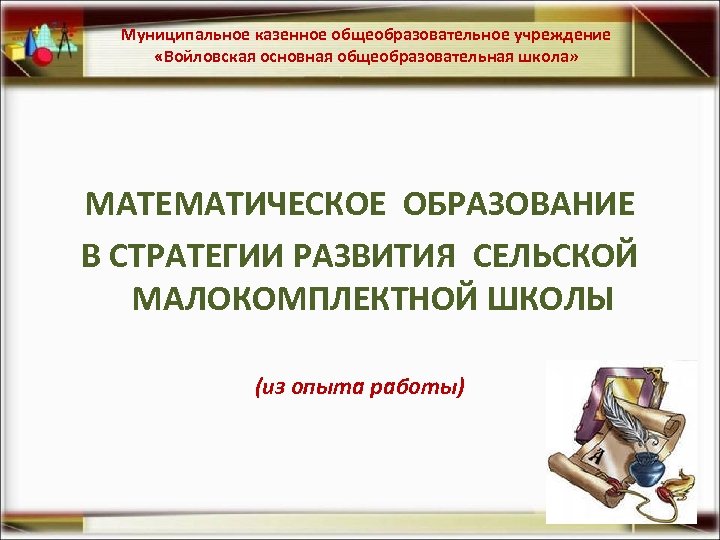 Муниципальное казенное общеобразовательное учреждение
«Войловская основная общеобразовательная школа»

МАТЕМАТИЧЕСКОЕ ОБРАЗОВАНИЕ В СТРАТЕГИИ РАЗВИТИЯ СЕЛЬСКОЙ МАЛОКОМПЛЕКТНОЙ ШКОЛЫ

(из опыта работы)

А